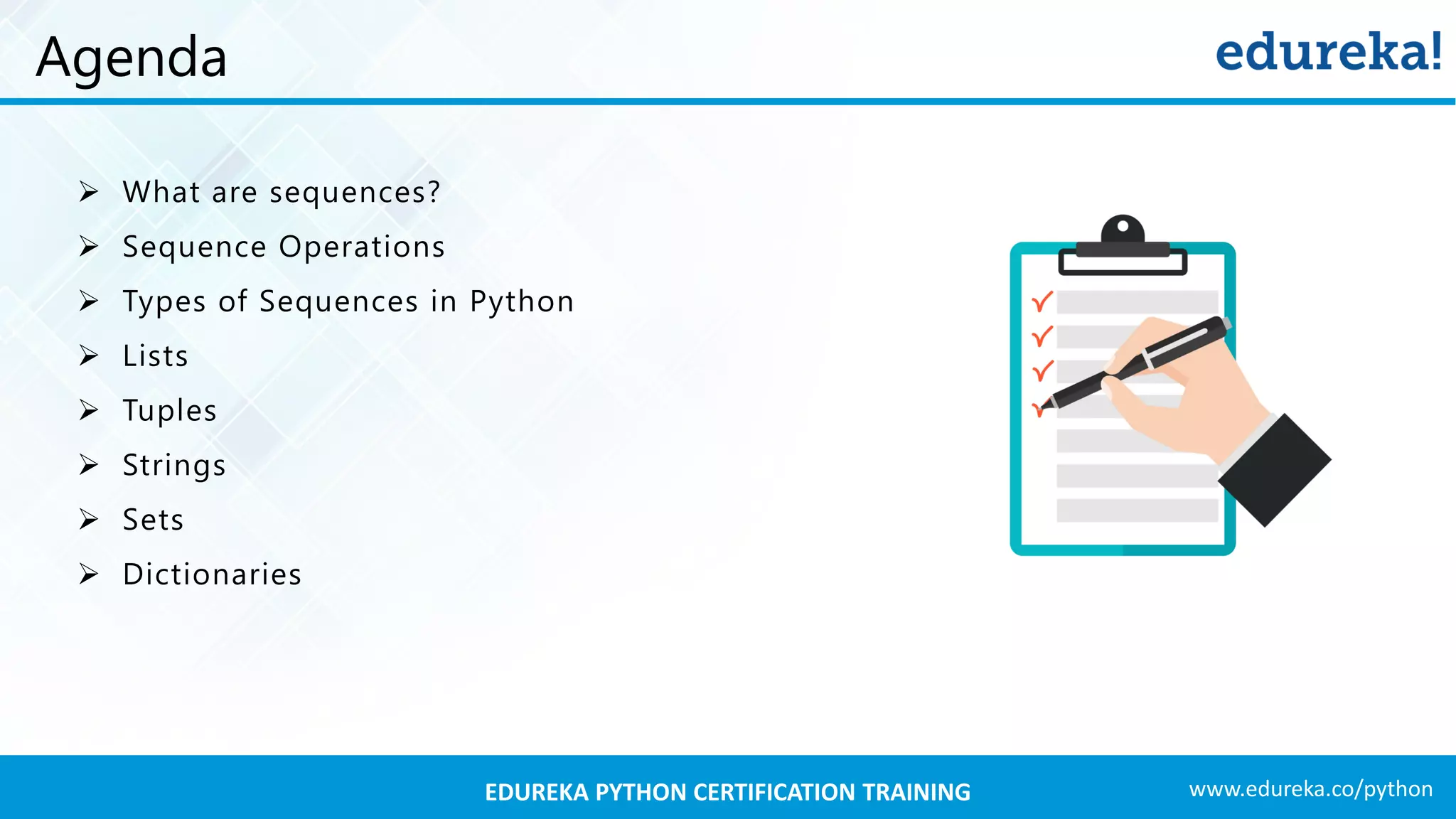 Agenda

edureka!

➢ What are sequences?
➢ Sequence Operations
➢ Types of Sequences in Python
➢ Lists
➢ Tuples
➢ Strings
➢ Sets
➢ Dictionaries

EDUREKA PYTHON CERTIFICATION TRAINING

www.edureka.co/python